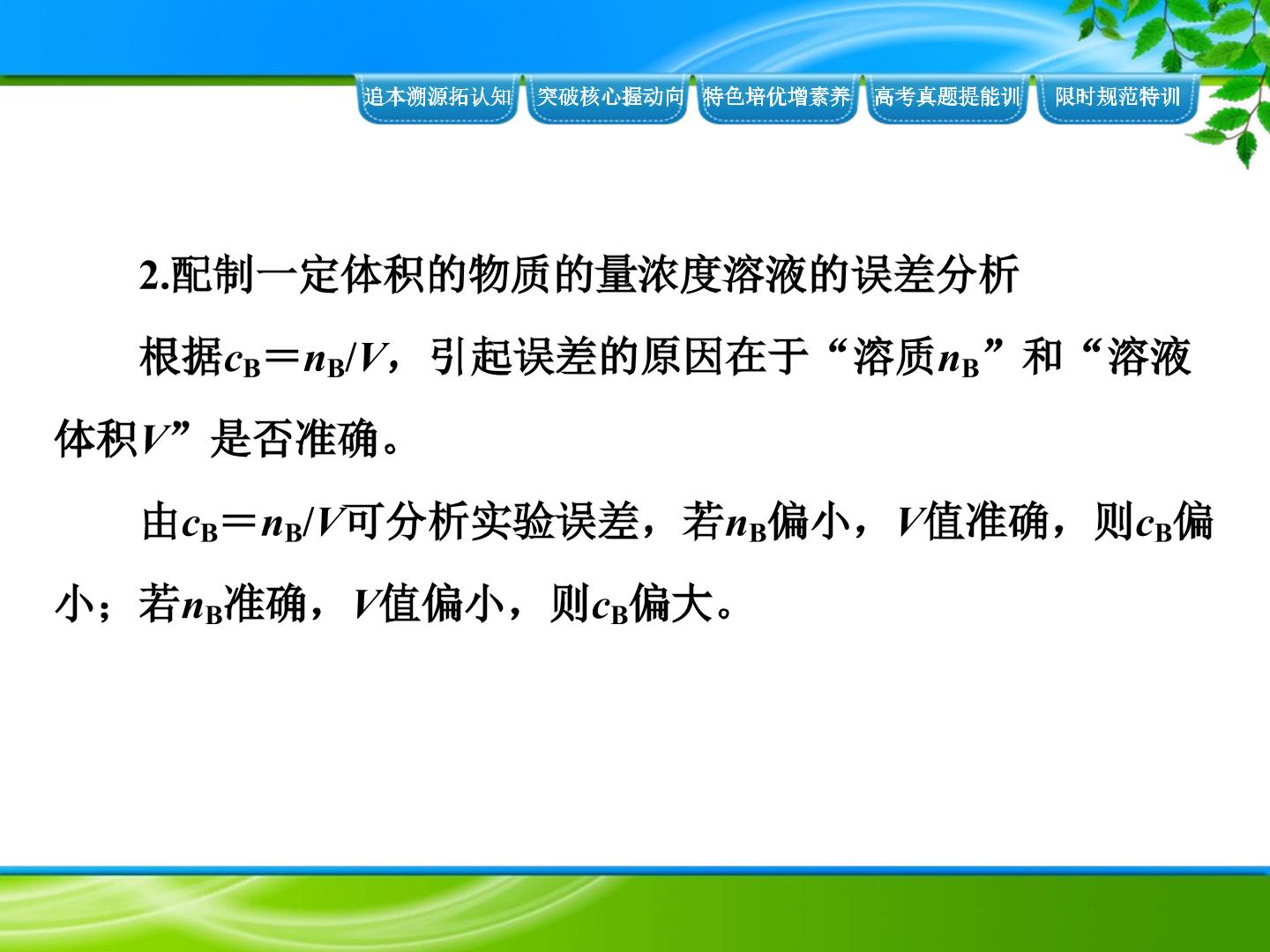 追本溯源拓认知　突破核心握动向　特色培优增素养　高考真题提能训　限时规范特训

2.配制一定体积的物质的量浓度溶液的误差分析

根据$c_B=n_B/V$，引起误差的原因在于“溶质$n_B$”和“溶液体积$V$”是否准确。

由$c_B=n_B/V$可分析实验误差，若$n_B$偏小，$V$值准确，则$c_B$偏小；若$n_B$准确，$V$值偏小，则$c_B$偏大。